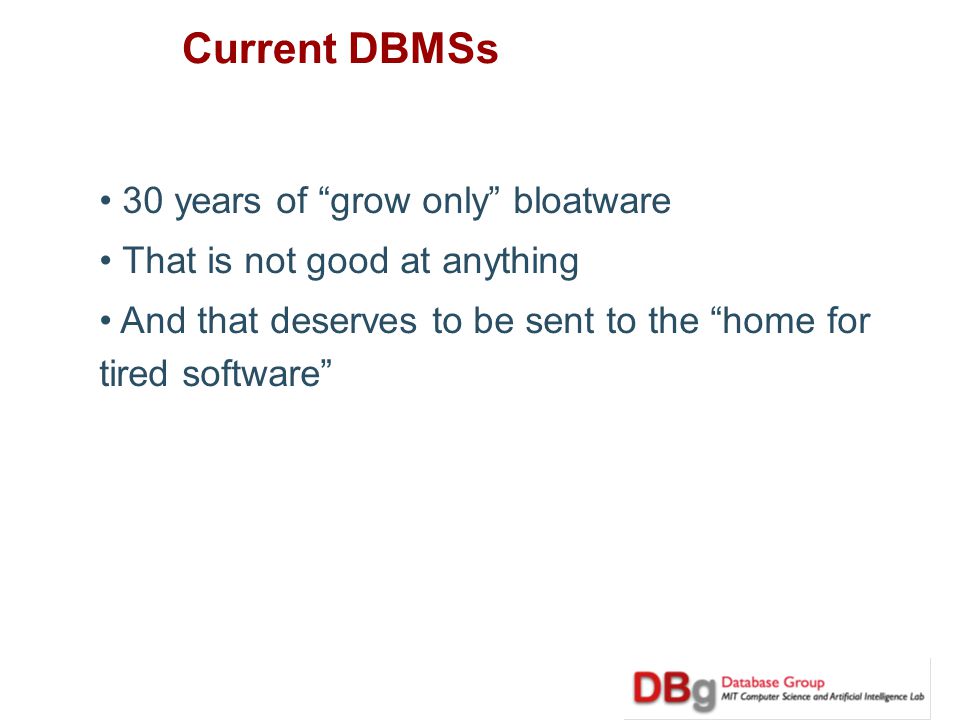 Current DBMSs

• 30 years of “grow only” bloatware

• That is not good at anything

• And that deserves to be sent to the “home for tired software”

DBg Database Group
MIT Computer Science and Artificial Intelligence Lab